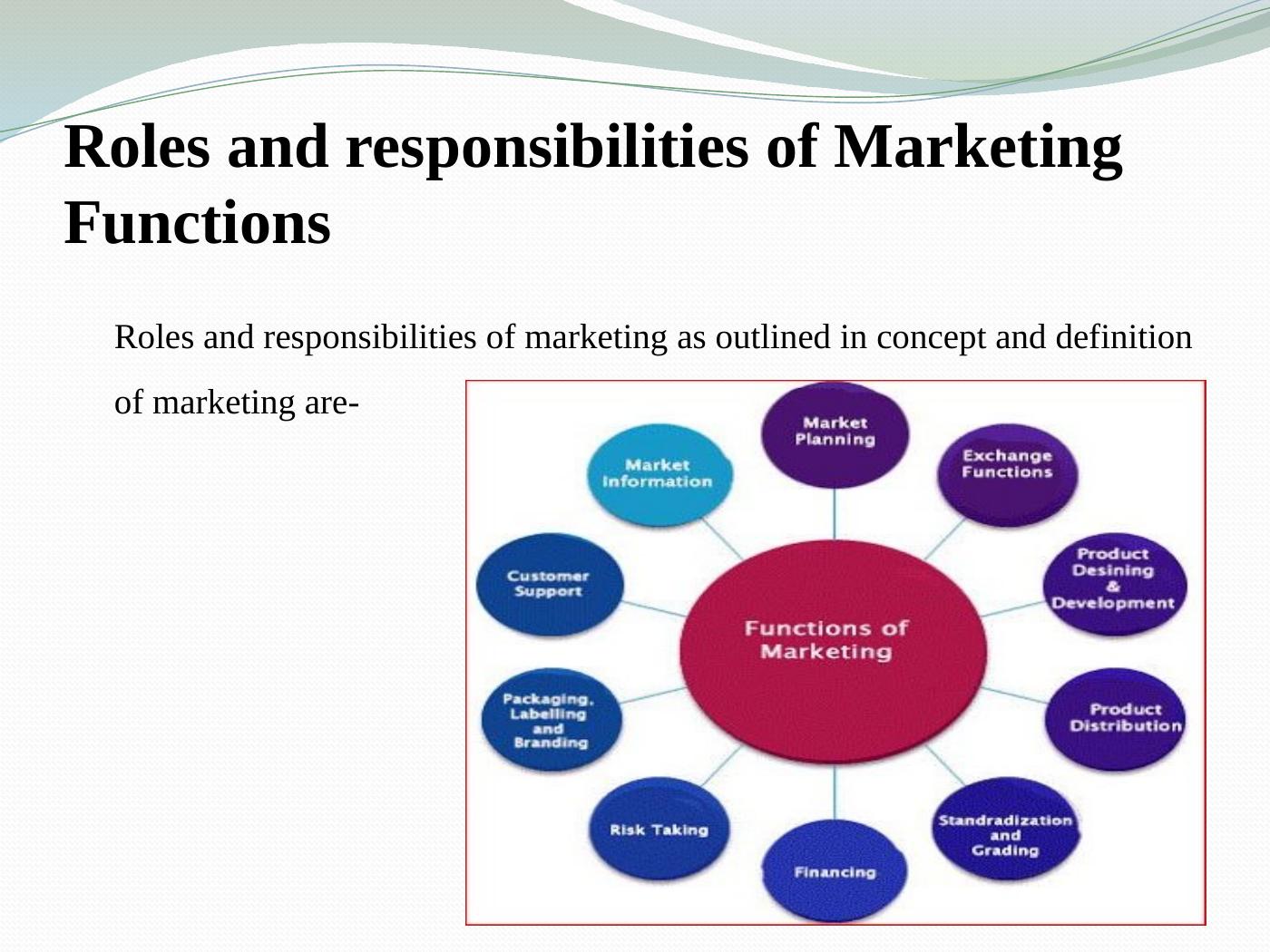 Roles and responsibilities of Marketing Functions

Roles and responsibilities of marketing as outlined in concept and definition of marketing are-

Functions of Marketing

Market Planning

Exchange Functions

Product Desining & Development

Product Distribution

Standradization and Grading

Financing

Risk Taking

Packaging, Labelling and Branding

Customer Support

Market Information